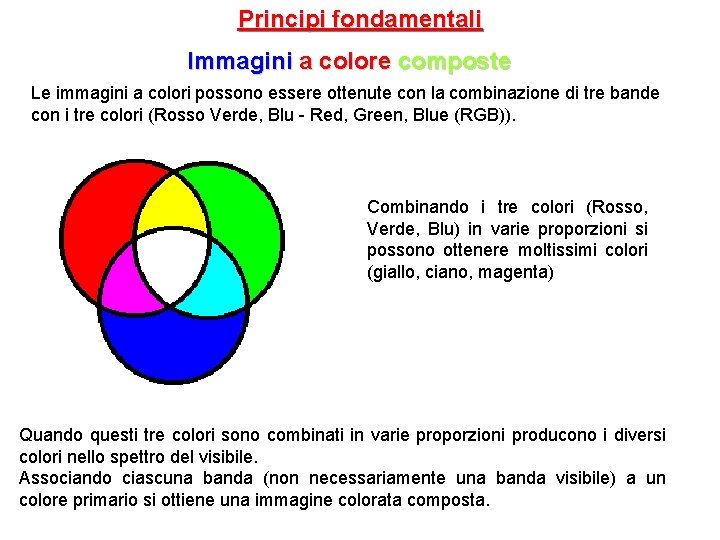 Principi fondamentali

Immagini a colore composte

Le immagini a colori possono essere ottenute con la combinazione di tre bande con i tre colori (Rosso Verde, Blu - Red, Green, Blue (RGB)).

Combinando i tre colori (Rosso, Verde, Blu) in varie proporzioni si possono ottenere moltissimi colori (giallo, ciano, magenta)

Quando questi tre colori sono combinati in varie proporzioni producono i diversi colori nello spettro del visibile.
Associando ciascuna banda (non necessariamente una banda visibile) a un colore primario si ottiene una immagine colorata composta.